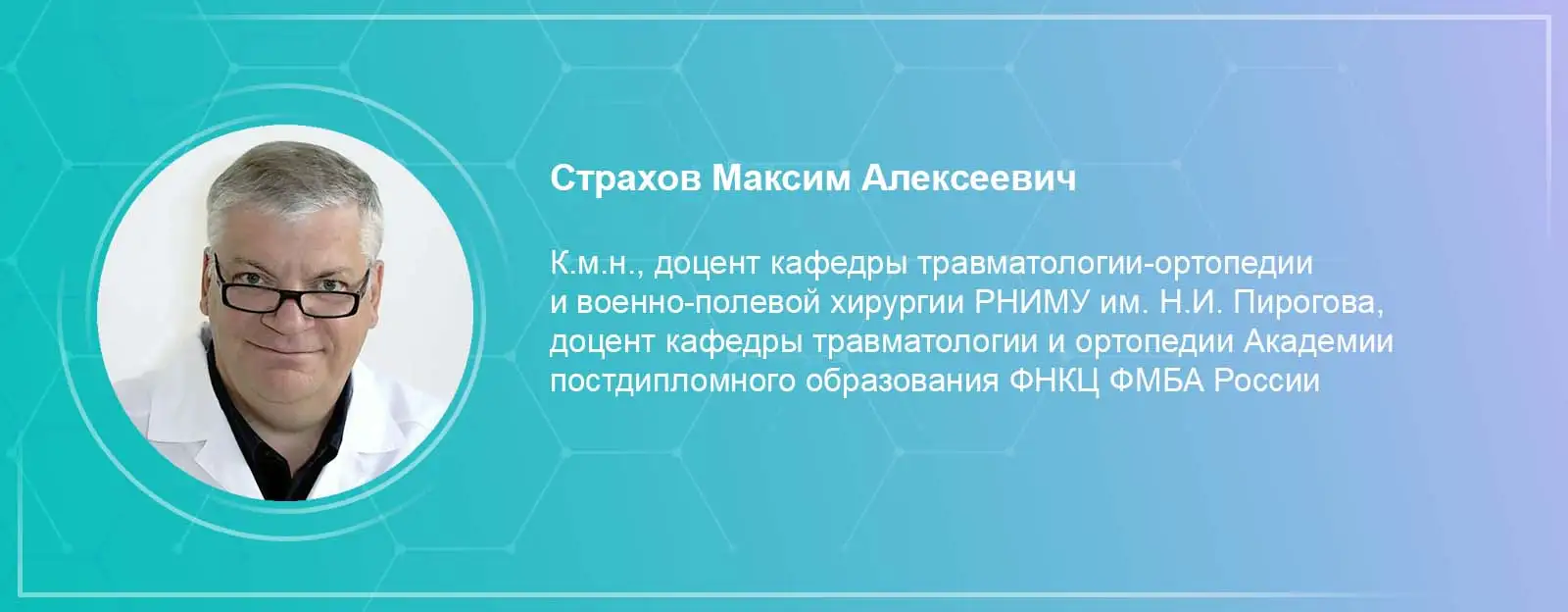 Страхов Максим Алексеевич

К.м.н., доцент кафедры травматологии-ортопедии и военно-полевой хирургии РНИМУ им. Н.И. Пирогова, доцент кафедры травматологии и ортопедии Академии постдипломного образования ФНКЦ ФМБА России